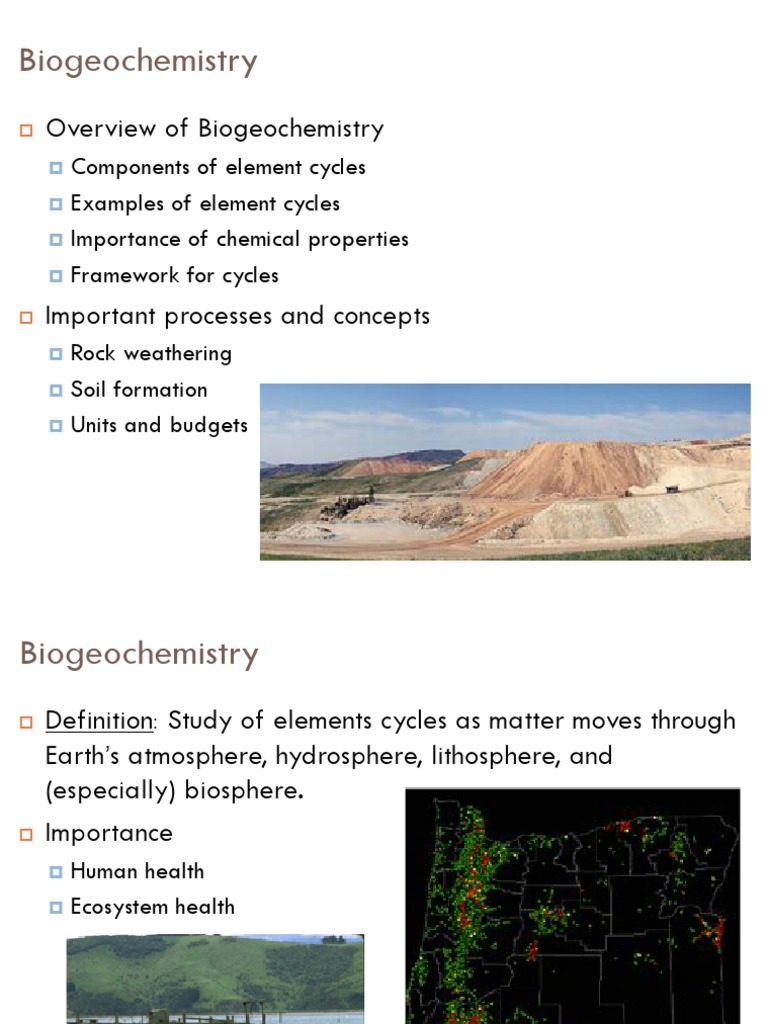 Biogeochemistry

Overview of Biogeochemistry

Components of element cycles

Examples of element cycles

Importance of chemical properties

Framework for cycles

Important processes and concepts

Rock weathering

Soil formation

Units and budgets

Biogeochemistry

Definition: Study of elements cycles as matter moves through Earth's atmosphere, hydrosphere, lithosphere, and (especially) biosphere.

Importance

Human health

Ecosystem health